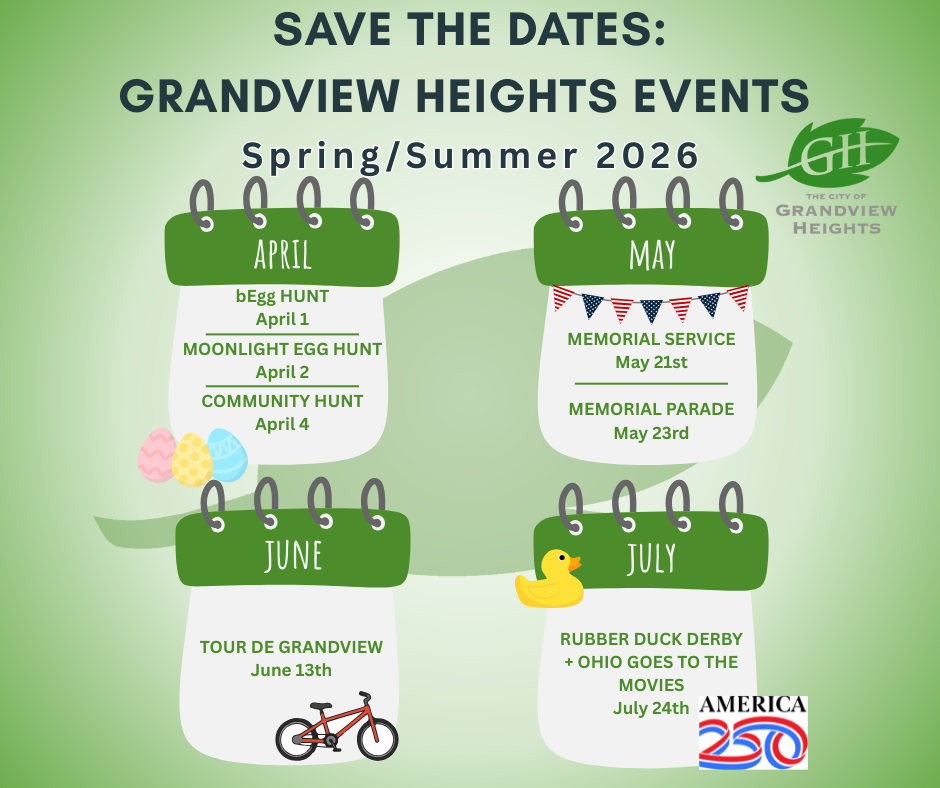 SAVE THE DATES:
GRANDVIEW HEIGHTS EVENTS

Spring/Summer 2026

GH
THE CITY OF
GRANDVIEW
HEIGHTS

APRIL

bEgg HUNT
April 1

MOONLIGHT EGG HUNT
April 2

COMMUNITY HUNT
April 4

MAY

MEMORIAL SERVICE
May 21st

MEMORIAL PARADE
May 23rd

JUNE

TOUR DE GRANDVIEW
June 13th

JULY

RUBBER DUCK DERBY + OHIO GOES TO THE MOVIES
July 24th

AMERICA
250